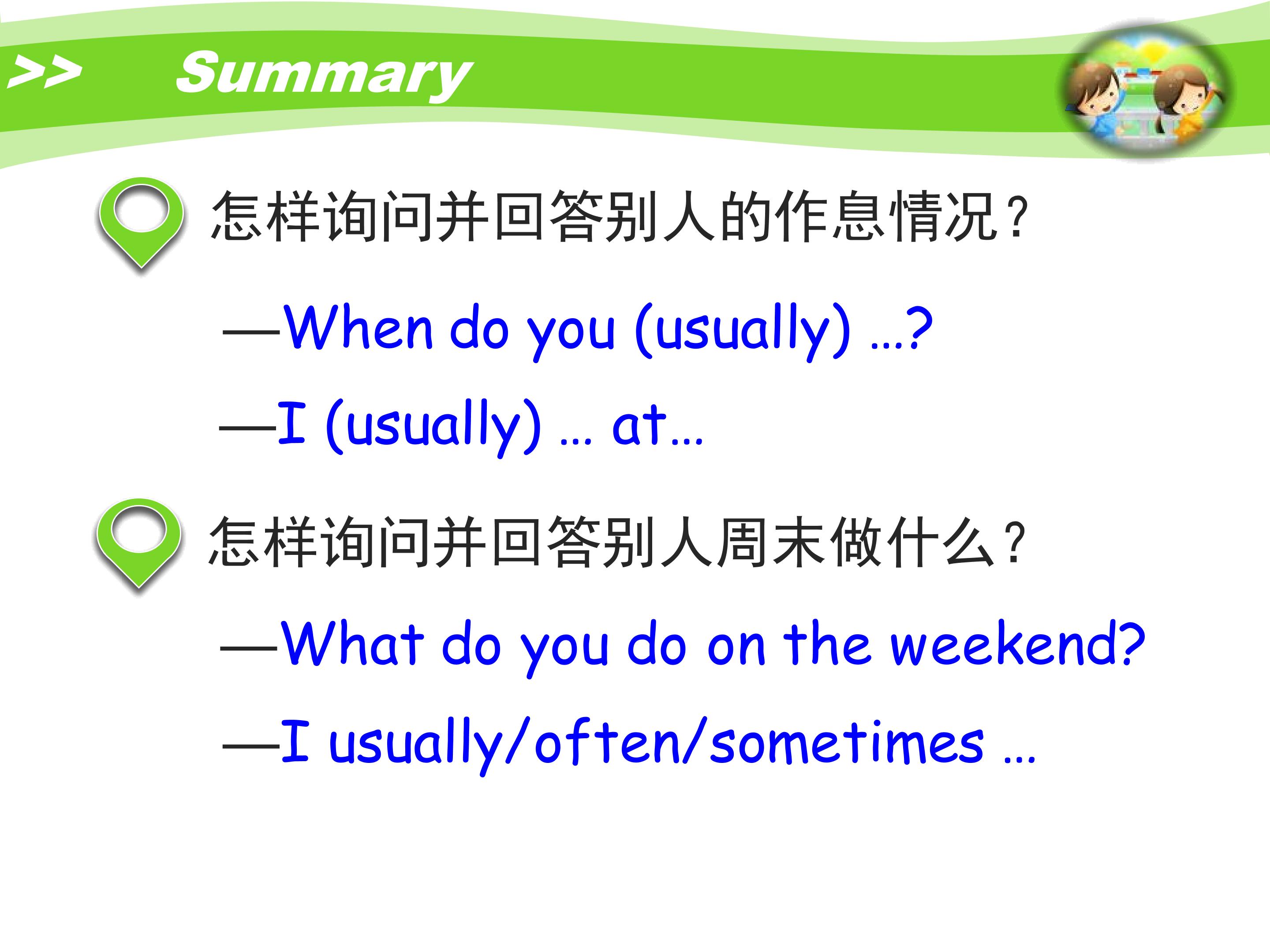 >> Summary

怎样询问并回答别人的作息情况？

—When do you (usually) …?

—I (usually) … at…

怎样询问并回答别人周末做什么？

—What do you do on the weekend?

—I usually/often/sometimes …